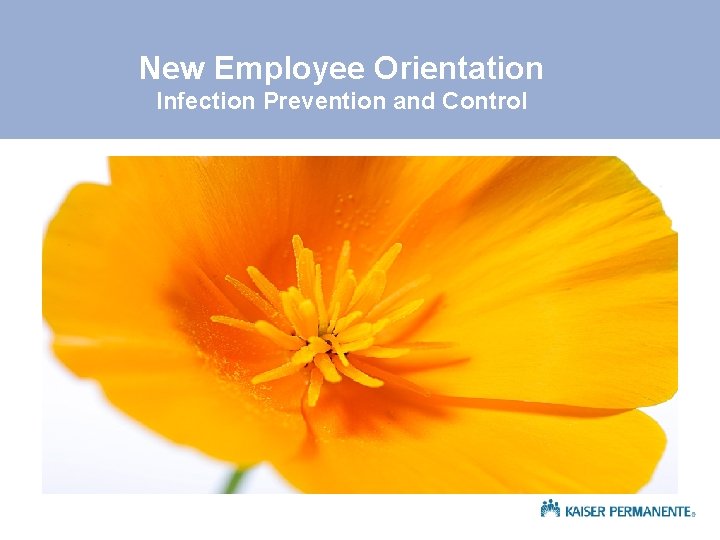 New Employee Orientation
Infection Prevention and Control

KAISER PERMANENTE®